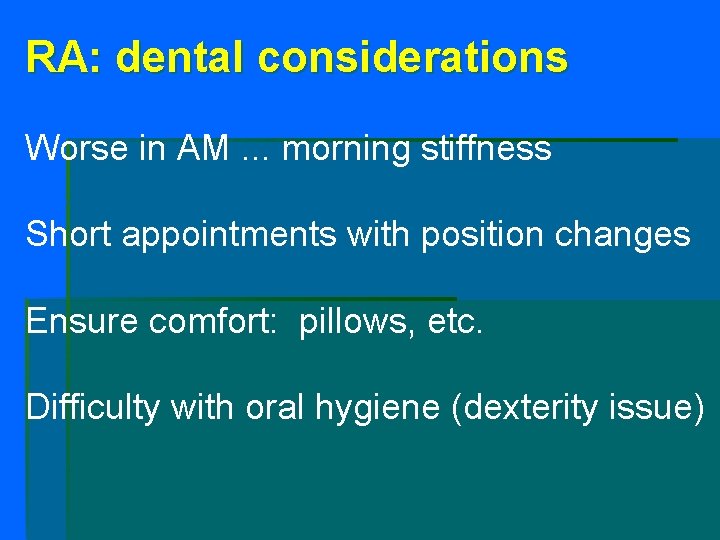 RA: dental considerations

Worse in AM ... morning stiffness

Short appointments with position changes

Ensure comfort:  pillows, etc.

Difficulty with oral hygiene (dexterity issue)